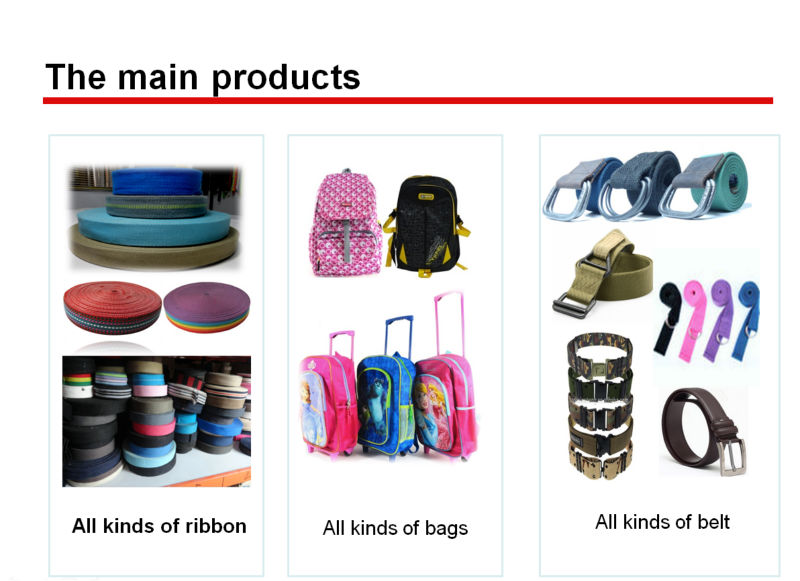 The main products

All kinds of ribbon

All kinds of bags

All kinds of belt